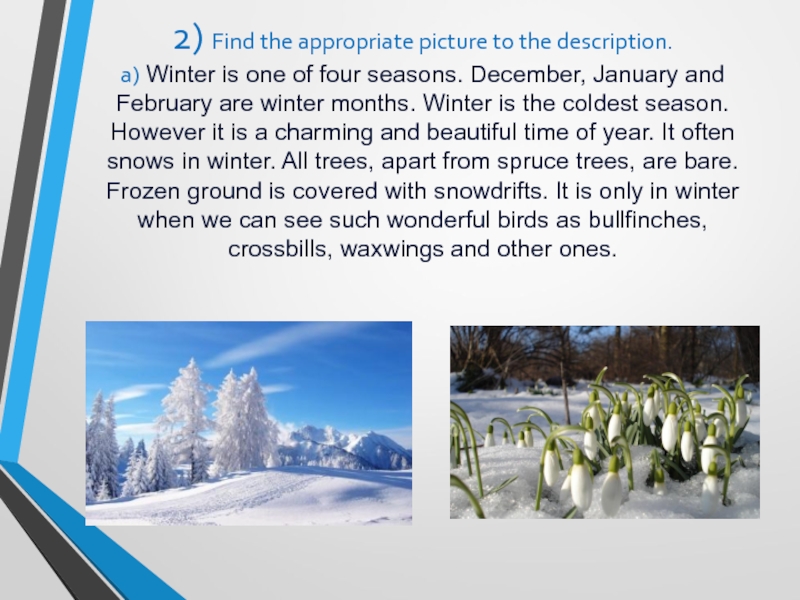 2) Find the appropriate picture to the description.

a) Winter is one of four seasons. December, January and February are winter months. Winter is the coldest season. However it is a charming and beautiful time of year. It often snows in winter. All trees, apart from spruce trees, are bare. Frozen ground is covered with snowdrifts. It is only in winter when we can see such wonderful birds as bullfinches, crossbills, waxwings and other ones.